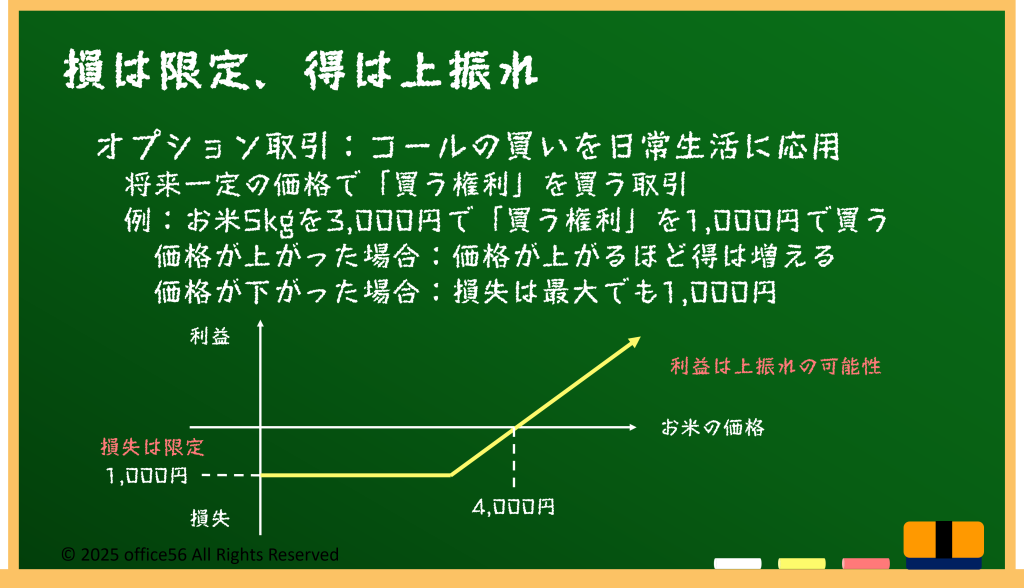 損は限定、得は上振れ

オプション取引：コールの買いを日常生活に応用
将来一定の価格で「買う権利」を買う取引
例：お米5kgを3,000円で「買う権利」を1,000円で買う
価格が上がった場合：価格が上がるほど得は増える
価格が下がった場合：損失は最大でも1,000円

利益

利益は上振れの可能性

お米の価格

損失は限定

1,000円

4,000円

損失

© 2025 office56 All Rights Reserved